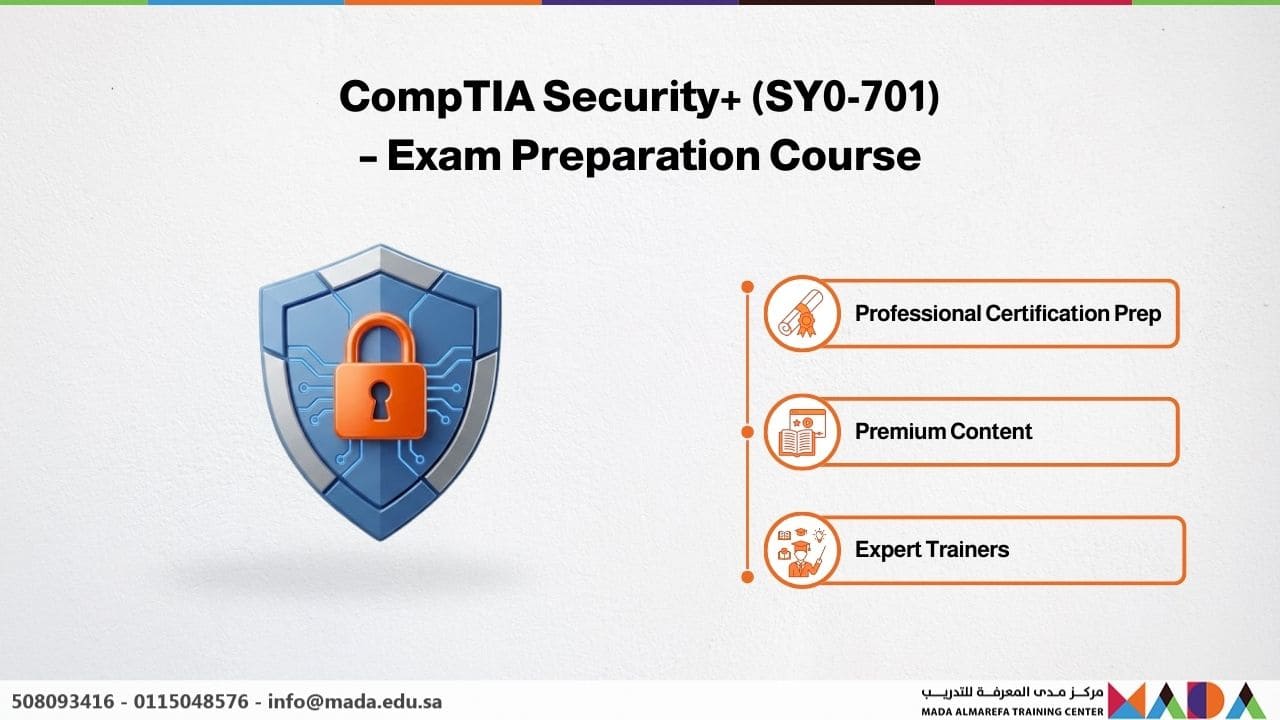 CompTIA Security+ (SY0-701) – Exam Preparation Course

Professional Certification Prep

Premium Content

Expert Trainers

508093416 - 0115048576 - info@mada.edu.sa

مركز مدى المعرفة للتدريب
MADA ALMAREFA TRAINING CENTER
MADA